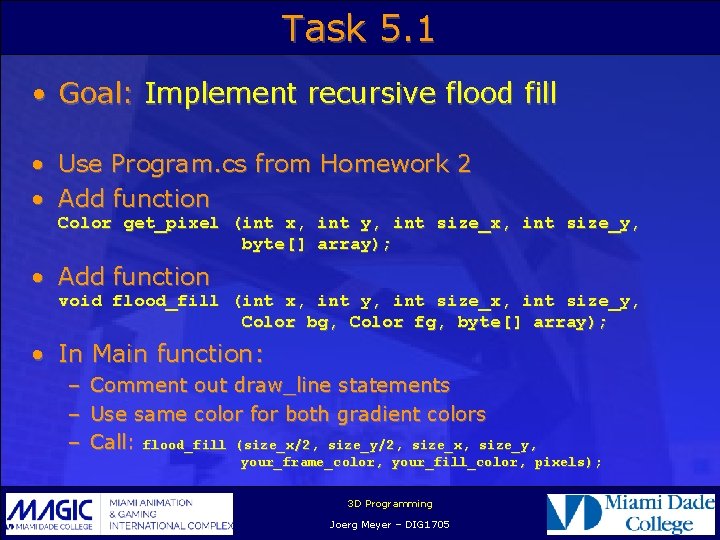 Task 5.1

• Goal: Implement recursive flood fill

• Use Program.cs from Homework 2
• Add function
Color get_pixel (int x, int y, int size_x, int size_y, byte[] array);
• Add function
void flood_fill (int x, int y, int size_x, int size_y, Color bg, Color fg, byte[] array);
• In Main function:
– Comment out draw_line statements
– Use same color for both gradient colors
– Call: flood_fill (size_x/2, size_y/2, size_x, size_y, your_frame_color, your_fill_color, pixels);

MAGIC MIAMI DADE COLLEGE
MIAMI ANIMATION & GAMING INTERNATIONAL COMPLEX

3D Programming
Joerg Meyer – DIG1705

Miami Dade College